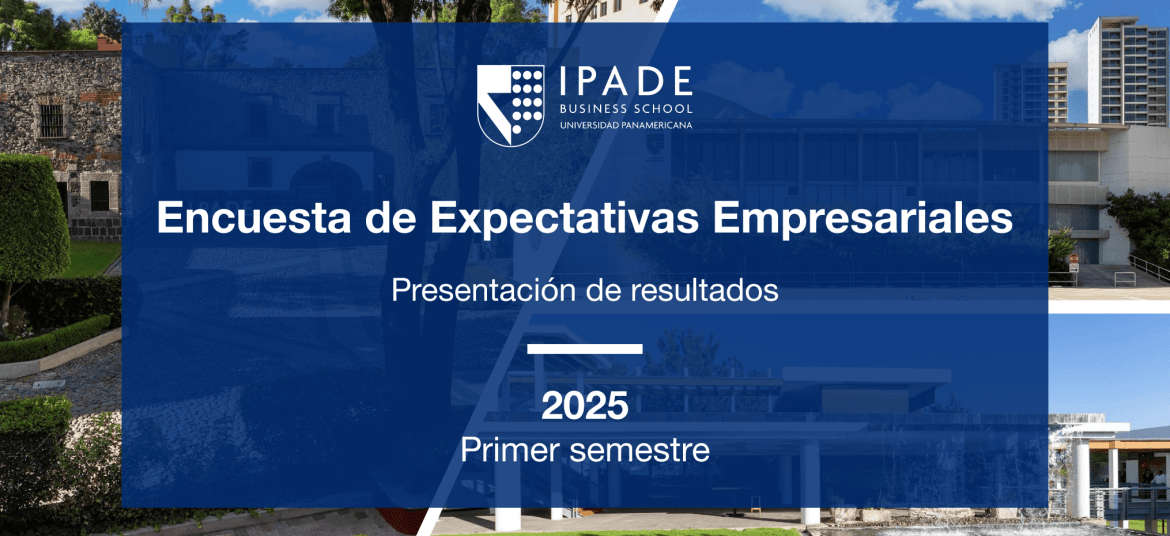 IPADE
BUSINESS SCHOOL
UNIVERSIDAD PANAMERICANA

Encuesta de Expectativas Empresariales

Presentación de resultados

2025
Primer semestre